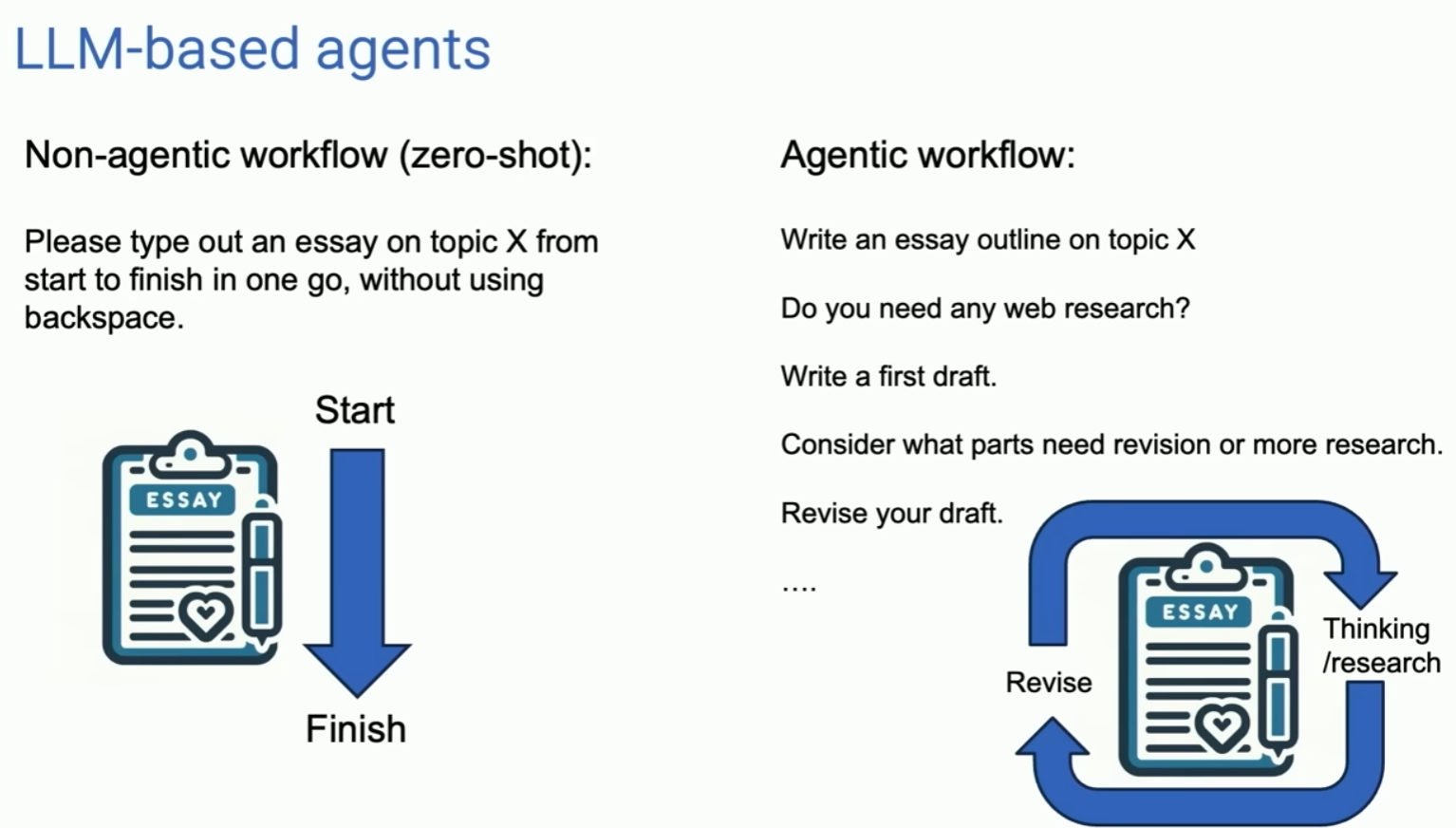 LLM-based agents

Non-agentic workflow (zero-shot):

Please type out an essay on topic X from start to finish in one go, without using backspace.

Start

ESSAY

Finish

Agentic workflow:

Write an essay outline on topic X

Do you need any web research?

Write a first draft.

Consider what parts need revision or more research.

Revise your draft.

....

ESSAY

Revise

Thinking /research